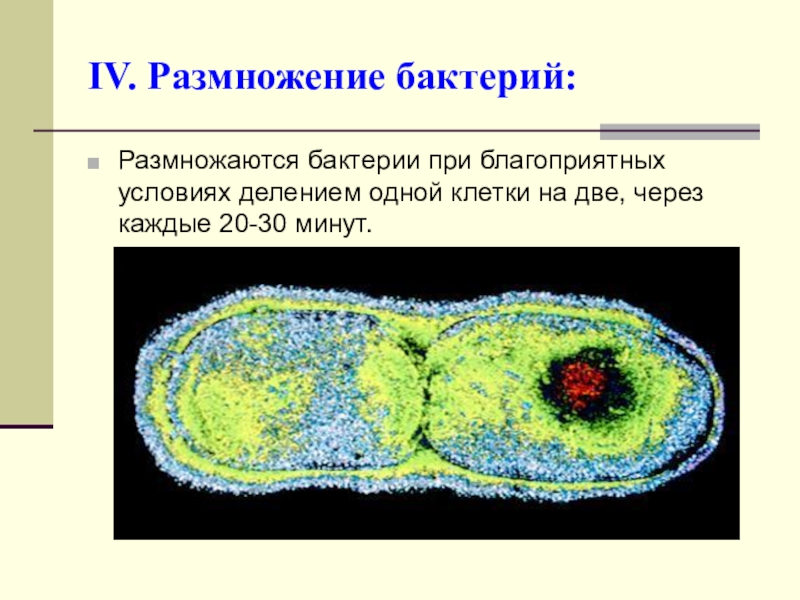 IV. Размножение бактерий:

Размножаются бактерии при благоприятных условиях делением одной клетки на две, через каждые 20-30 минут.